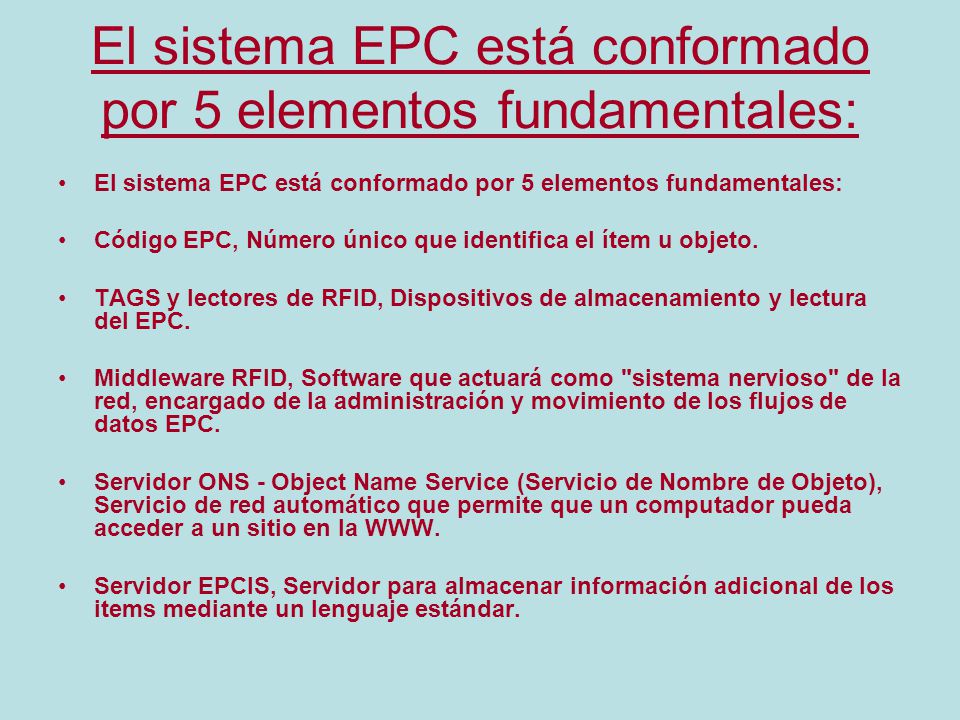 El sistema EPC está conformado por 5 elementos fundamentales:

• El sistema EPC está conformado por 5 elementos fundamentales:

• Código EPC, Número único que identifica el ítem u objeto.

• TAGS y lectores de RFID, Dispositivos de almacenamiento y lectura del EPC.

• Middleware RFID, Software que actuará como "sistema nervioso" de la red, encargado de la administración y movimiento de los flujos de datos EPC.

• Servidor ONS - Object Name Service (Servicio de Nombre de Objeto), Servicio de red automático que permite que un computador pueda acceder a un sitio en la WWW.

• Servidor EPCIS, Servidor para almacenar información adicional de los items mediante un lenguaje estándar.